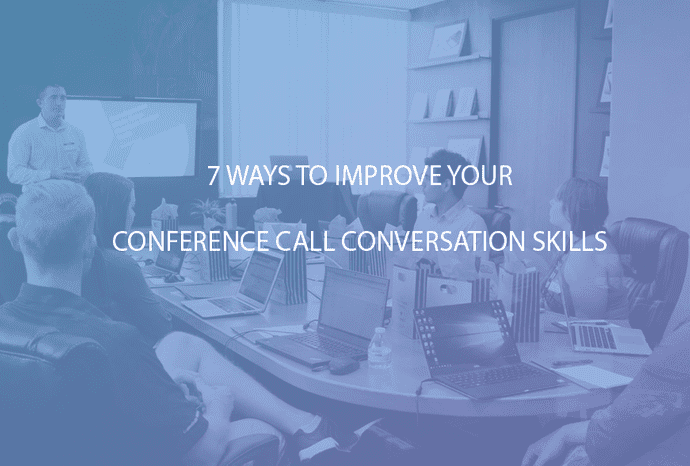 7 WAYS TO IMPROVE YOUR

CONFERENCE CALL CONVERSATION SKILLS